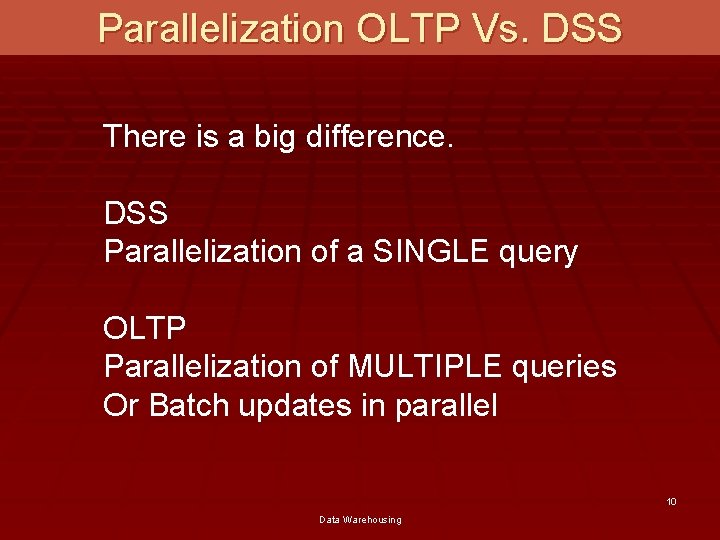 Parallelization OLTP Vs. DSS

There is a big difference.

DSS
Parallelization of a SINGLE query

OLTP
Parallelization of MULTIPLE queries
Or Batch updates in parallel

10

Data Warehousing